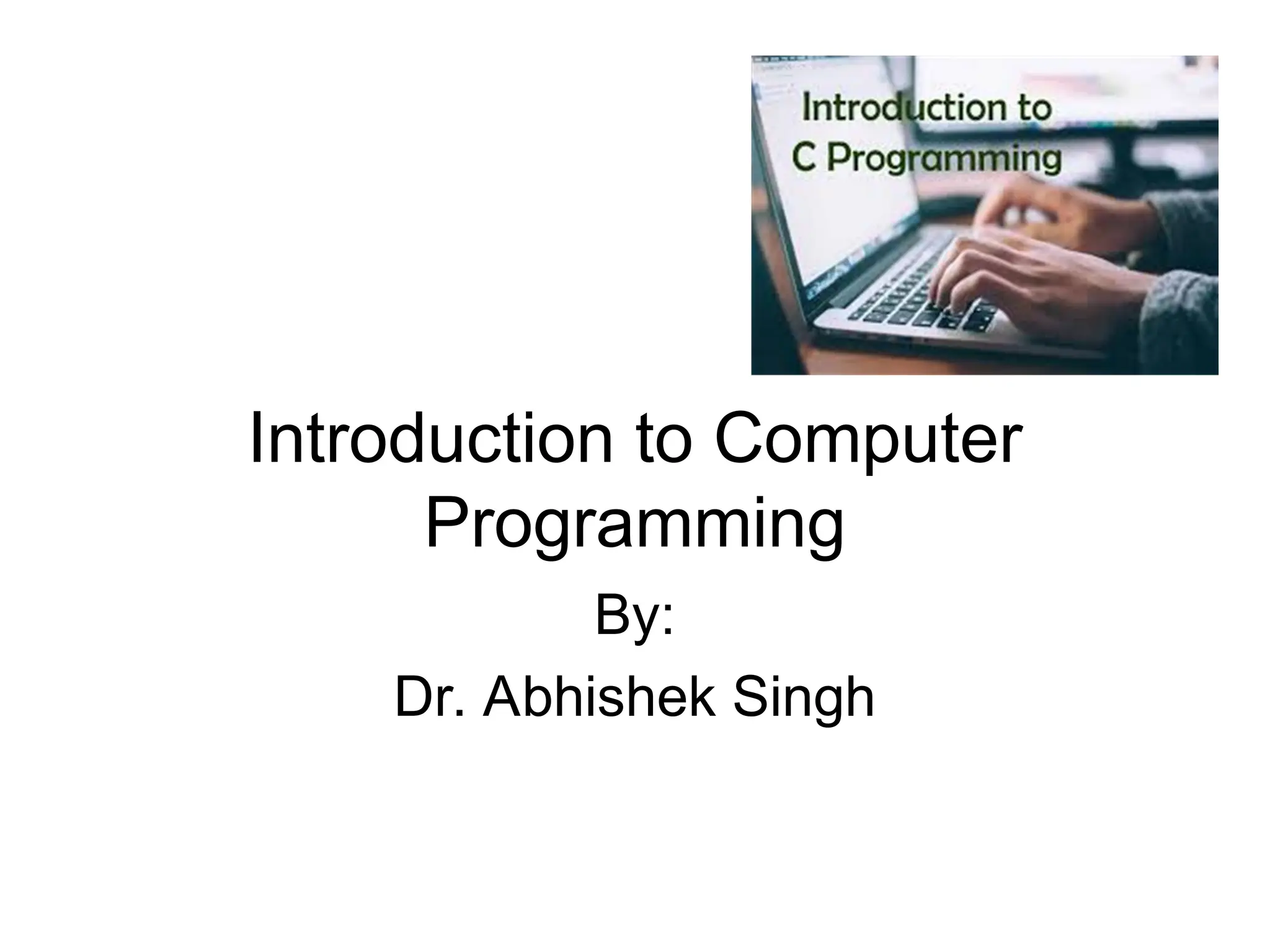 Introduction to C Programming

Introduction to Computer Programming

By:

Dr. Abhishek Singh